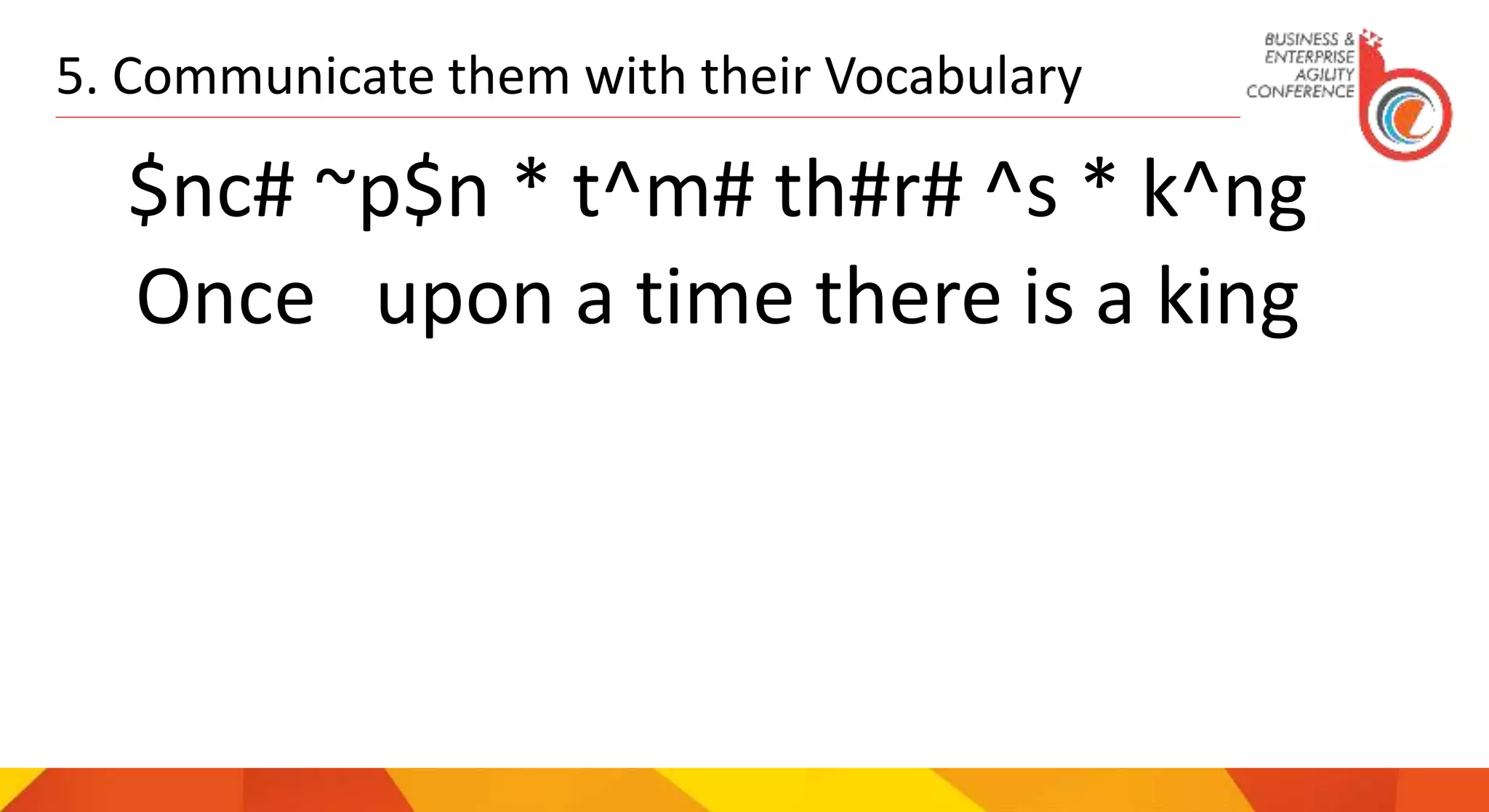 5. Communicate them with their Vocabulary

BUSINESS & ENTERPRISE AGILITY CONFERENCE

\$nc# ~p\$n * t^m# th#r# ^s * k^ng

Once upon a time there is a king